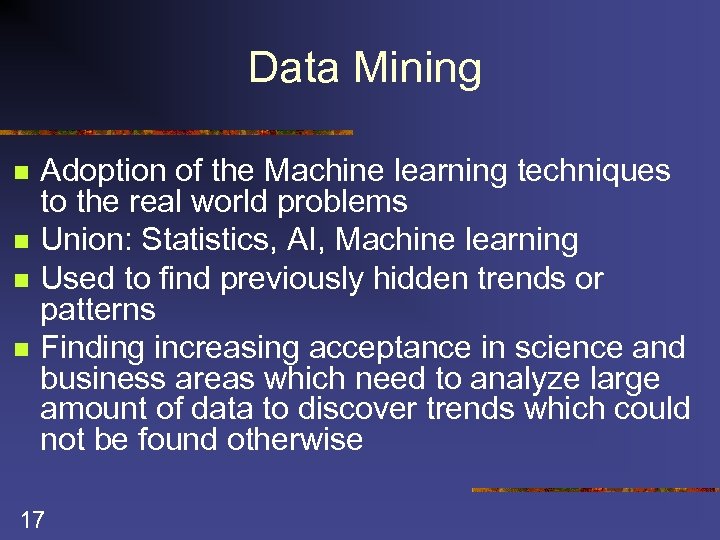 Data Mining

- Adoption of the Machine learning techniques to the real world problems
- Union: Statistics, AI, Machine learning
- Used to find previously hidden trends or patterns
- Finding increasing acceptance in science and business areas which need to analyze large amount of data to discover trends which could not be found otherwise

17